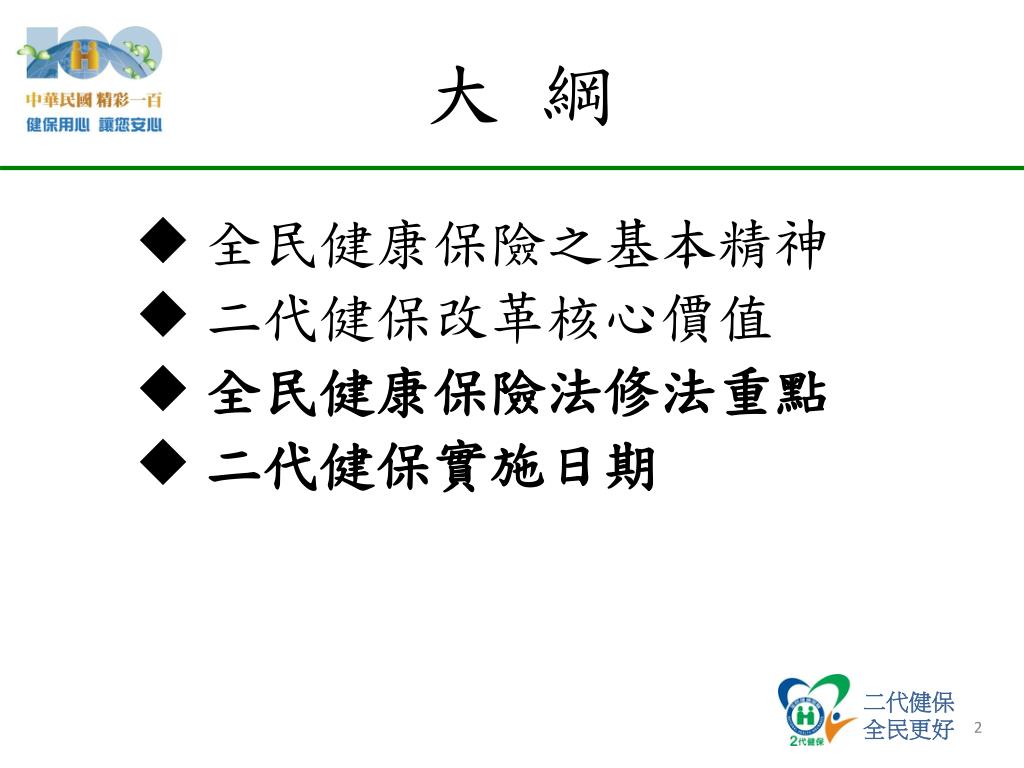 100
中華民國 精彩一百
健保用心 讓您安心

大 綱

◆ 全民健康保險之基本精神
◆ 二代健保改革核心價值
◆ 全民健康保險法修法重點
◆ 二代健保實施日期

2代健保
二代健保
全民更好
2